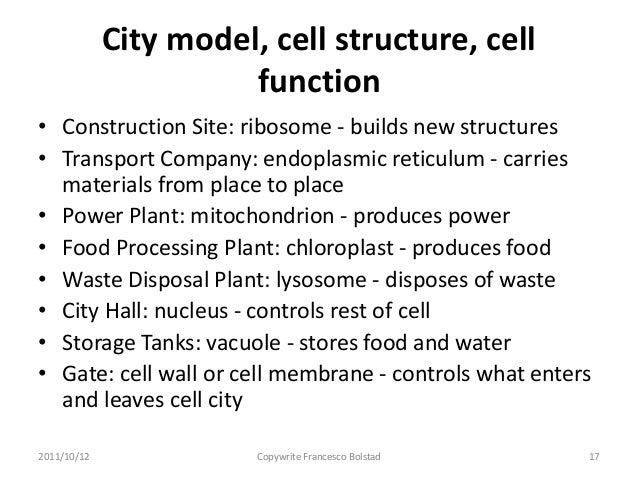 City model, cell structure, cell function

• Construction Site: ribosome - builds new structures
• Transport Company: endoplasmic reticulum - carries materials from place to place
• Power Plant: mitochondrion - produces power
• Food Processing Plant: chloroplast - produces food
• Waste Disposal Plant: lysosome - disposes of waste
• City Hall: nucleus - controls rest of cell
• Storage Tanks: vacuole - stores food and water
• Gate: cell wall or cell membrane - controls what enters and leaves cell city

2011/10/12 Copywrite Francesco Bolstad 17